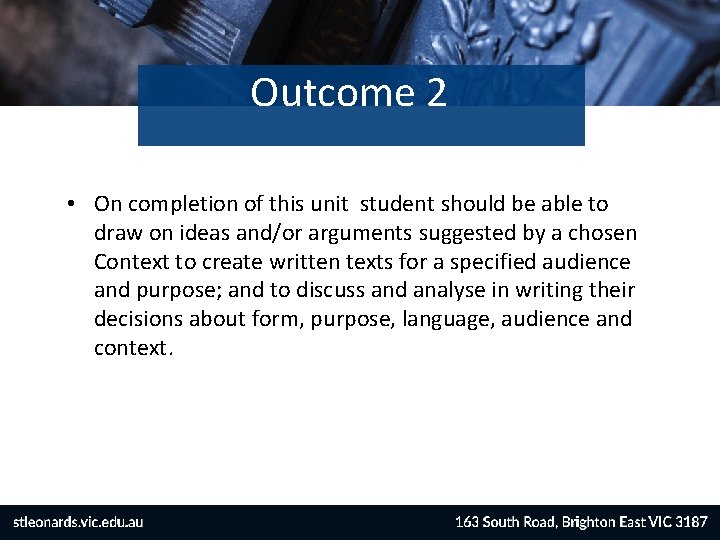 Outcome 2

• On completion of this unit student should be able to draw on ideas and/or arguments suggested by a chosen Context to create written texts for a specified audience and purpose; and to discuss and analyse in writing their decisions about form, purpose, language, audience and context.

stleonards.vic.edu.au

163 South Road, Brighton East VIC 3187